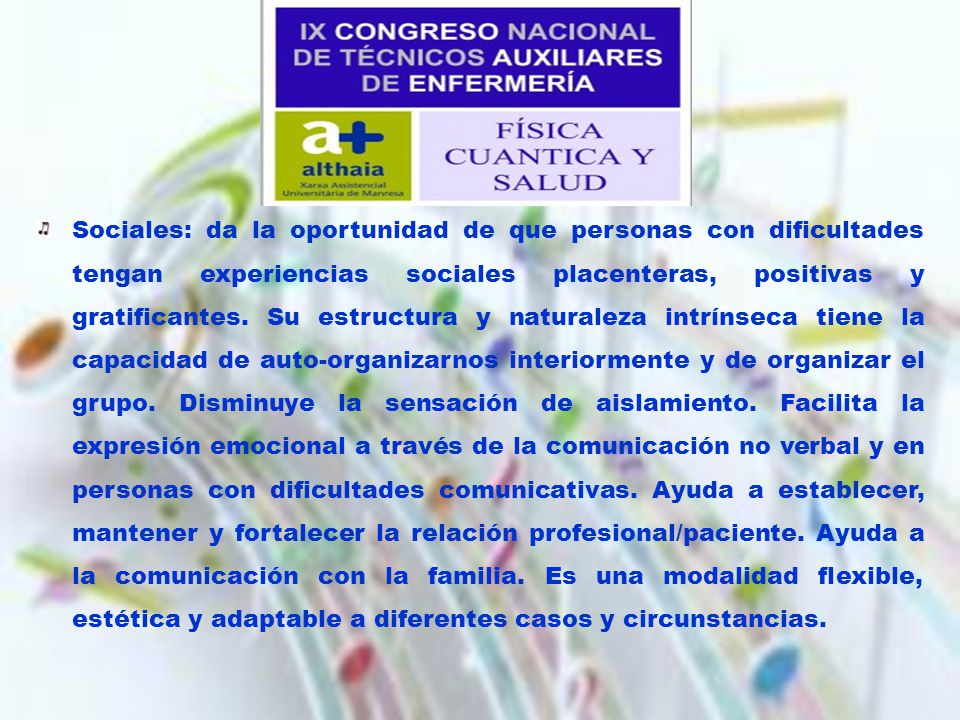 IX CONGRESO NACIONAL DE TÉCNICOS AUXILIARES DE ENFERMERÍA

a+ althaia Xarxa Assistencial Universitària de Manresa

FÍSICA CUANTICA Y SALUD

Sociales: da la oportunidad de que personas con dificultades tengan experiencias sociales placenteras, positivas y gratificantes. Su estructura y naturaleza intrínseca tiene la capacidad de auto-organizarnos interiormente y de organizar el grupo. Disminuye la sensación de aislamiento. Facilita la expresión emocional a través de la comunicación no verbal y en personas con dificultades comunicativas. Ayuda a establecer, mantener y fortalecer la relación profesional/paciente. Ayuda a la comunicación con la familia. Es una modalidad flexible, estética y adaptable a diferentes casos y circunstancias.